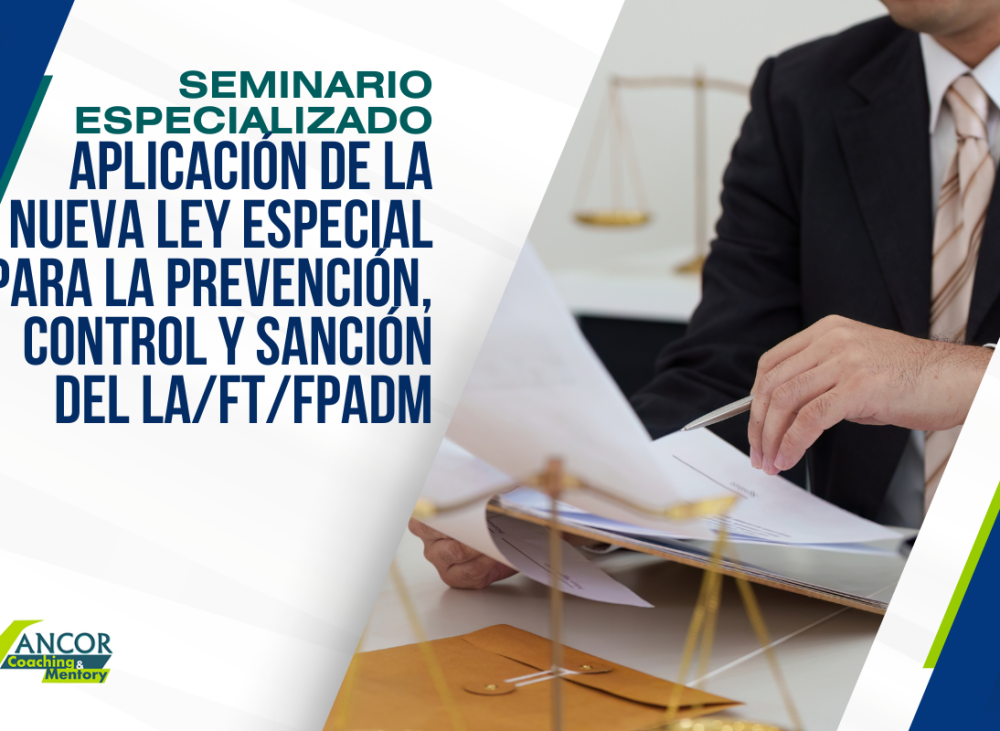 SEMINARIO ESPECIALIZADO
APLICACIÓN DE LA NUEVA LEY ESPECIAL PARA LA PREVENCIÓN, CONTROL Y SANCIÓN DEL LA/FT/FPADM

ANCOR
Coaching & Mentory